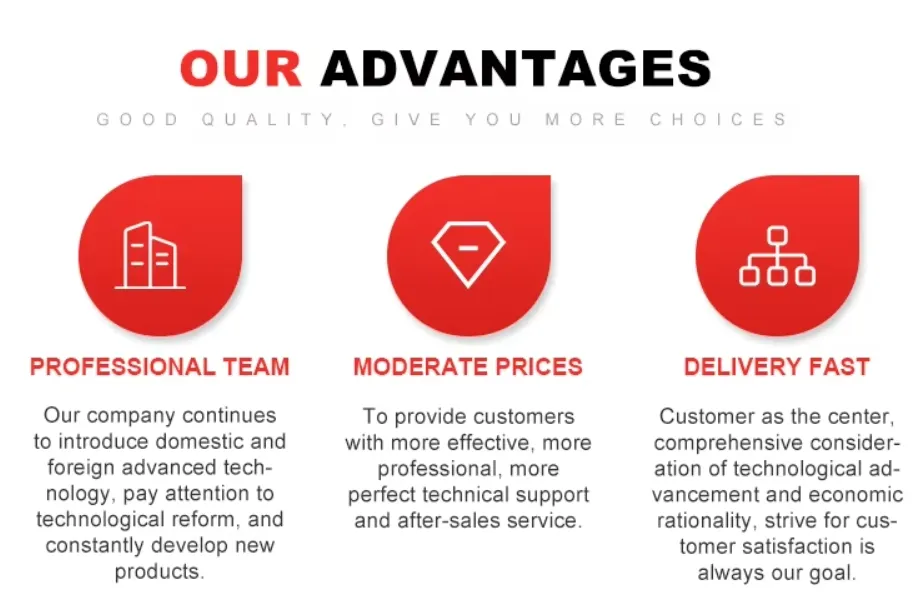 OUR ADVANTAGES

GOOD QUALITY, GIVE YOU MORE CHOICES

PROFESSIONAL TEAM

Our company continues to introduce domestic and foreign advanced technology, pay attention to technological reform, and constantly develop new products.

MODERATE PRICES

To provide customers with more effective, more professional, more perfect technical support and after-sales service.

DELIVERY FAST

Customer as the center, comprehensive consideration of technological advancement and economic rationality, strive for customer satisfaction is always our goal.